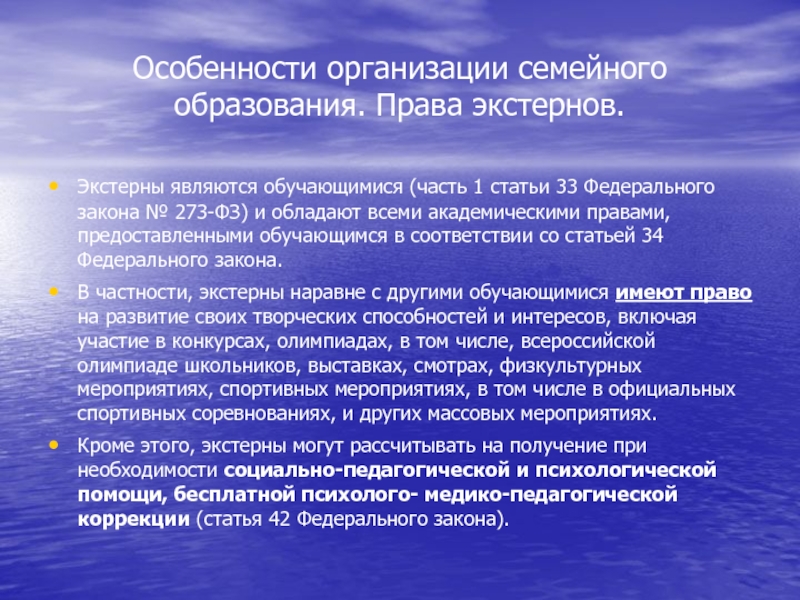 Особенности организации семейного образования. Права экстернов.

• Экстерны являются обучающимися (часть 1 статьи 33 Федерального закона № 273-ФЗ) и обладают всеми академическими правами, предоставленными обучающимся в соответствии со статьей 34 Федерального закона.

• В частности, экстерны наравне с другими обучающимися имеют право на развитие своих творческих способностей и интересов, включая участие в конкурсах, олимпиадах, в том числе, всероссийской олимпиаде школьников, выставках, смотрах, физкультурных мероприятиях, спортивных мероприятиях, в том числе в официальных спортивных соревнованиях, и других массовых мероприятиях.

• Кроме этого, экстерны могут рассчитывать на получение при необходимости социально-педагогической и психологической помощи, бесплатной психолого- медико-педагогической коррекции (статья 42 Федерального закона).